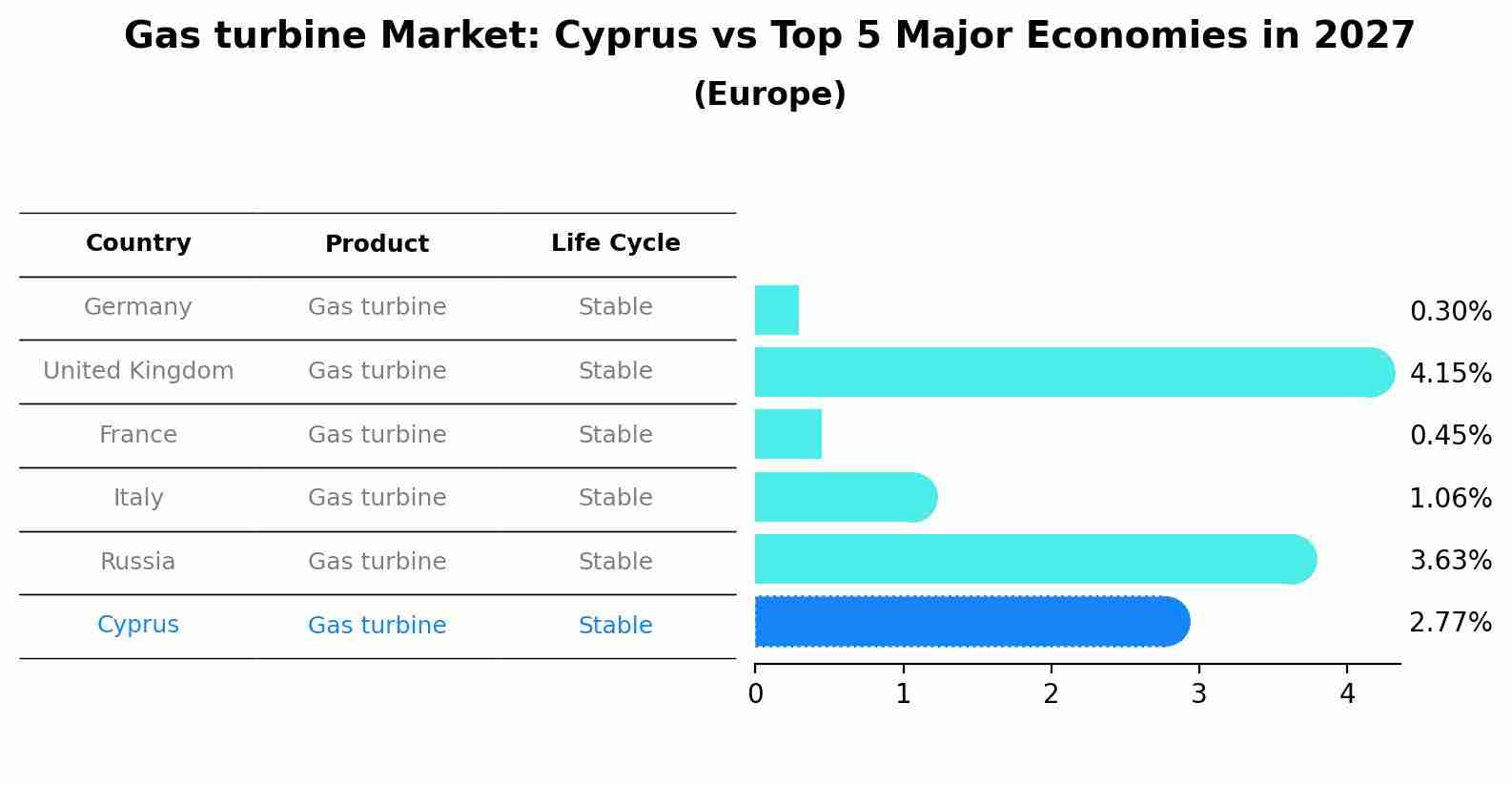 Gas turbine Market: Cyprus vs Top 5 Major Economies in 2027
(Europe)

| Country | Product | Life Cycle |
|---|---|---|
| Germany | Gas turbine | Stable |
| United Kingdom | Gas turbine | Stable |
| France | Gas turbine | Stable |
| Italy | Gas turbine | Stable |
| Russia | Gas turbine | Stable |
| Cyprus | Gas turbine | Stable |

0.30%
4.15%
0.45%
1.06%
3.63%
2.77%

0 1 2 3 4